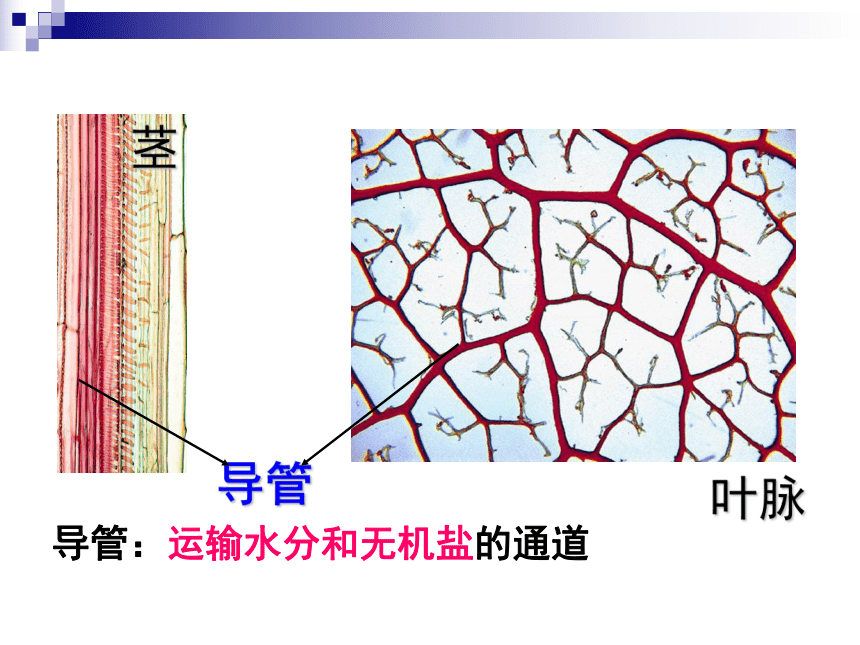 茎

导管

叶脉

导管：运输水分和无机盐的通道